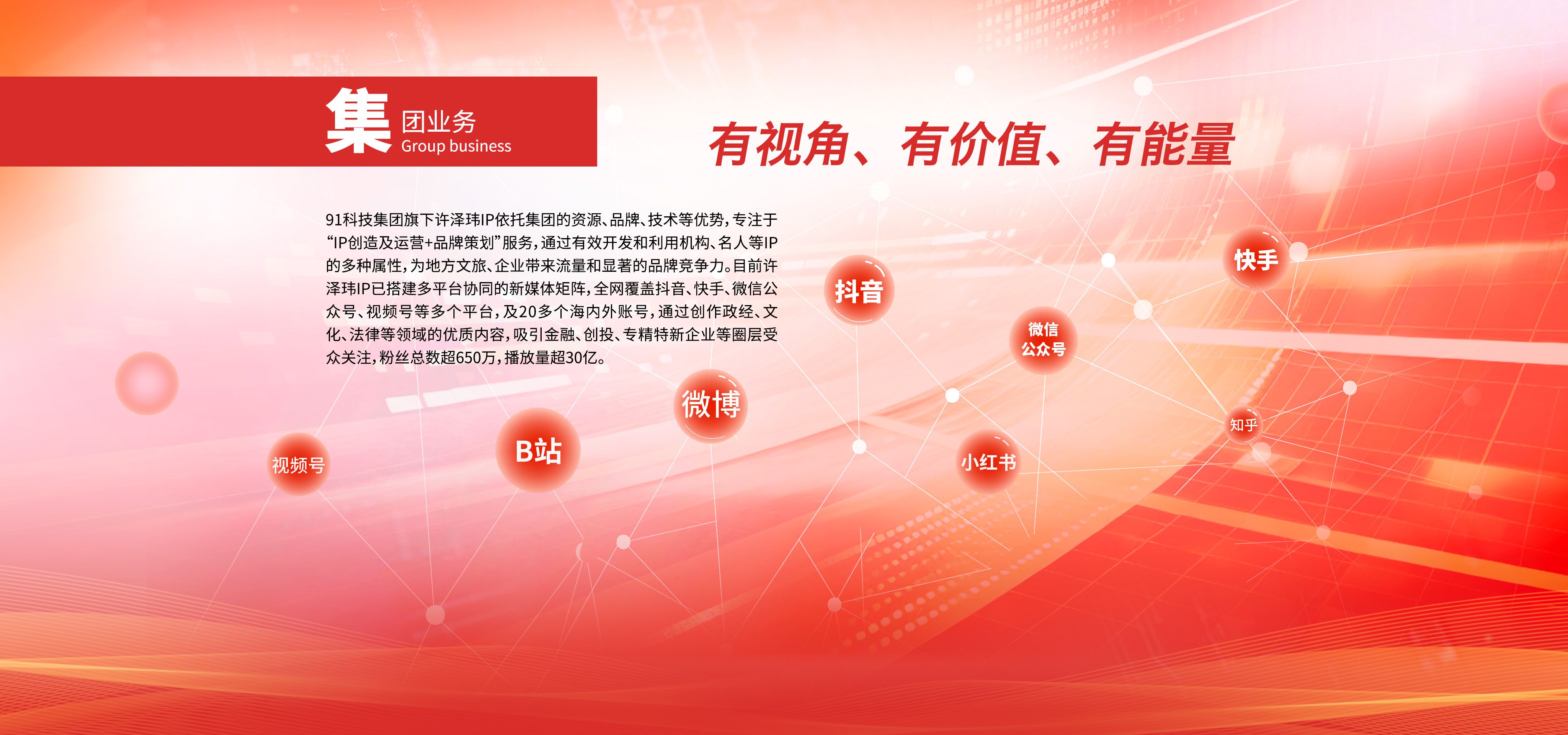 集团业务
Group business

有视角、有价值、有能量

91科技集团旗下许泽玮IP依托集团的资源、品牌、技术等优势，专注于“IP创造及运营+品牌策划”服务，通过有效开发和利用机构、名人等IP的多种属性，为地方文旅、企业带来流量和显著的品牌竞争力。目前许泽玮IP已搭建多平台协同的新媒体矩阵，全网覆盖抖音、快手、微信公众号、视频号等多个平台，及20多个海内外账号，通过创作政经、文化、法律等领域的优质内容，吸引金融、创投、专精特新企业等圈层受众关注，粉丝总数超650万，播放量超30亿。

抖音
快手
微信公众号
微博
B站
视频号
小红书
知乎